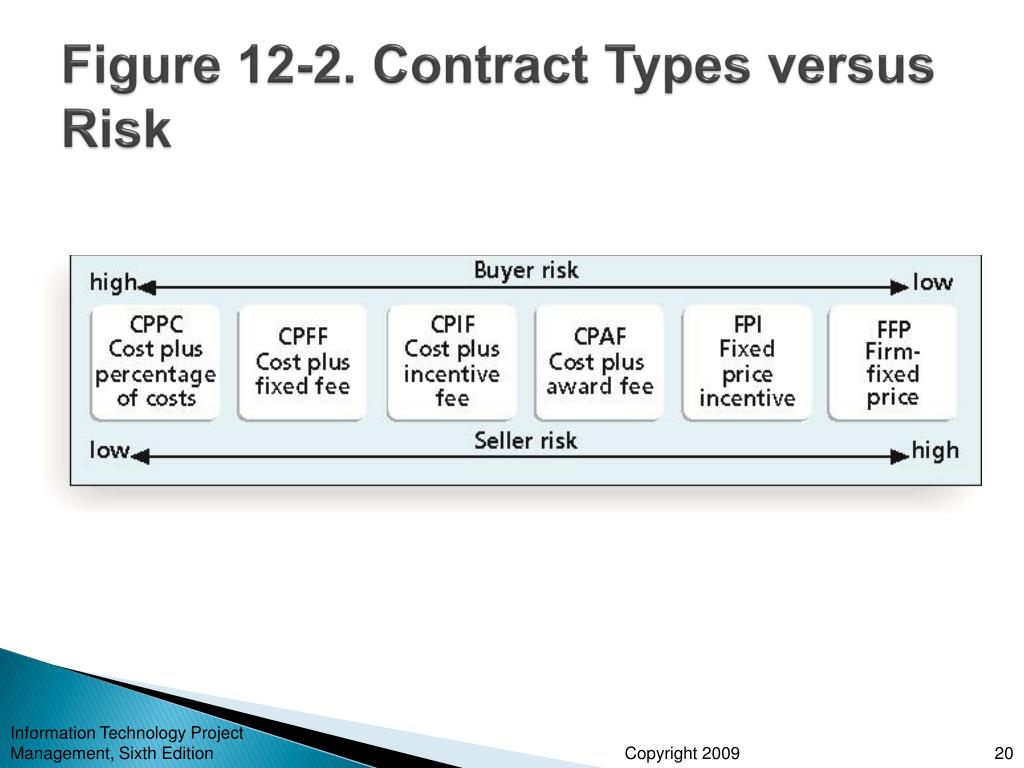 Figure 12-2. Contract Types versus Risk

high Buyer risk low

CPPC Cost plus percentage of costs

CPFF Cost plus fixed fee

CPIF Cost plus incentive fee

CPAF Cost plus award fee

FPI Fixed price incentive

FFP Firm-fixed price

low Seller risk high

Information Technology Project Management, Sixth Edition

Copyright 2009

20